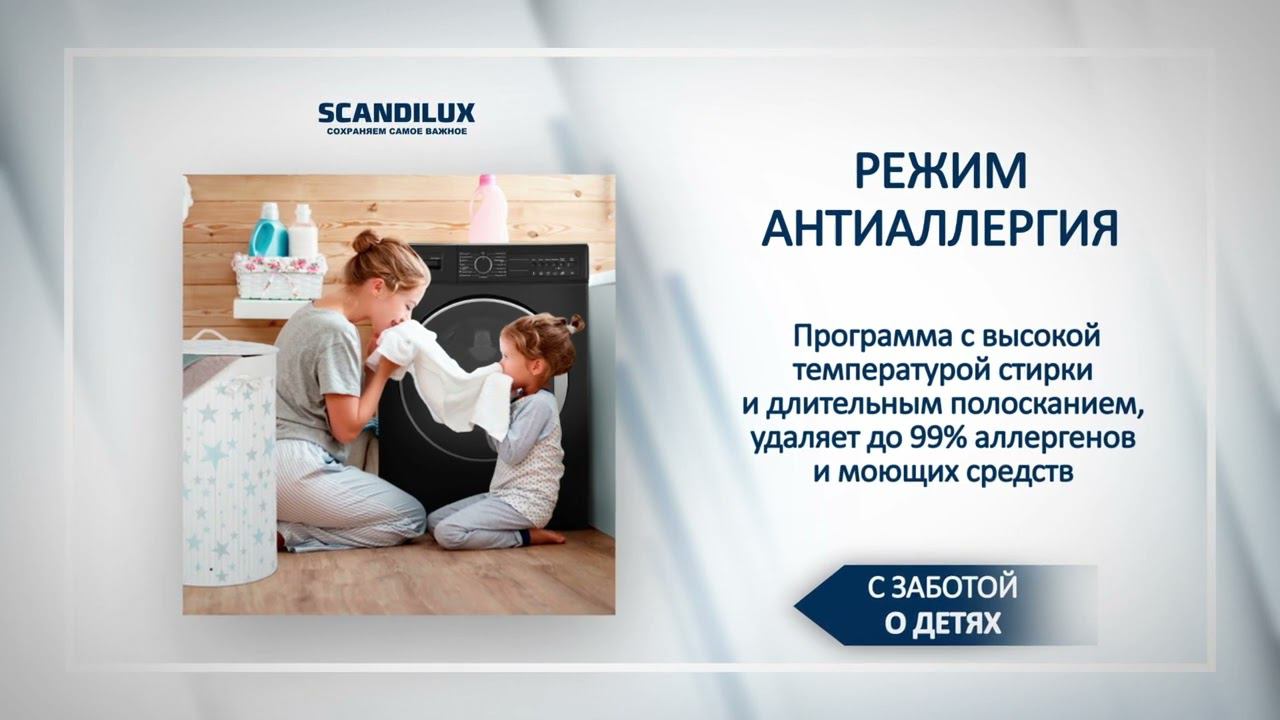 SCANDILUX
СОХРАНЯЕМ САМОЕ ВАЖНОЕ

РЕЖИМ АНТИАЛЛЕРГИЯ

Программа с высокой температурой стирки и длительным полосканием, удаляет до 99% аллергенов и моющих средств

С ЗАБОТОЙ
О ДЕТЯХ